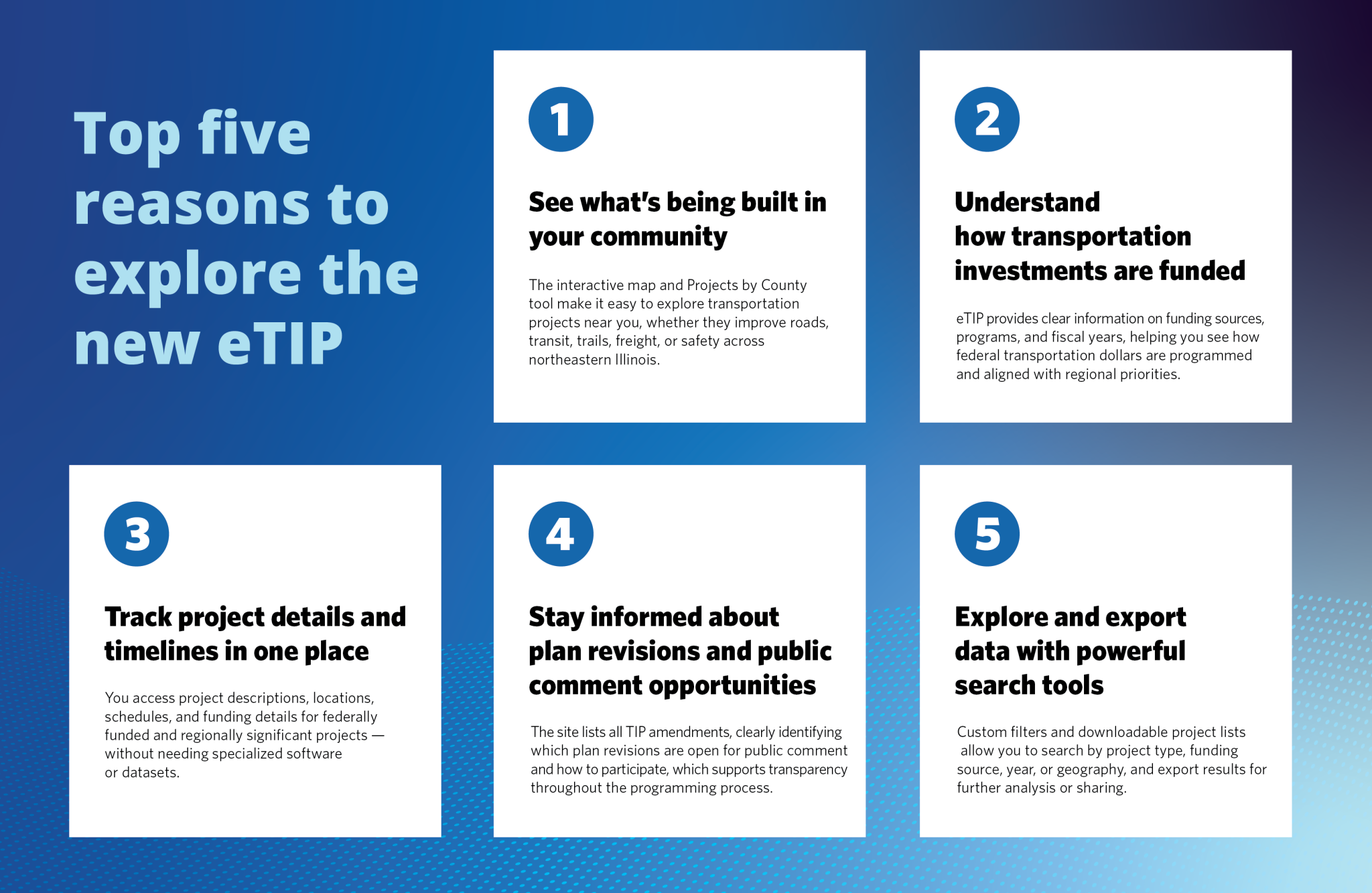 Top five reasons to explore the new eTIP

1

See what's being built in your community

The interactive map and Projects by County tool make it easy to explore transportation projects near you, whether they improve roads, transit, trails, freight, or safety across northeastern Illinois.

2

Understand how transportation investments are funded

eTIP provides clear information on funding sources, programs, and fiscal years, helping you see how federal transportation dollars are programmed and aligned with regional priorities.

3

Track project details and timelines in one place

You access project descriptions, locations, schedules, and funding details for federally funded and regionally significant projects — without needing specialized software or datasets.

4

Stay informed about plan revisions and public comment opportunities

The site lists all TIP amendments, clearly identifying which plan revisions are open for public comment and how to participate, which supports transparency throughout the programming process.

5

Explore and export data with powerful search tools

Custom filters and downloadable project lists allow you to search by project type, funding source, year, or geography, and export results for further analysis or sharing.